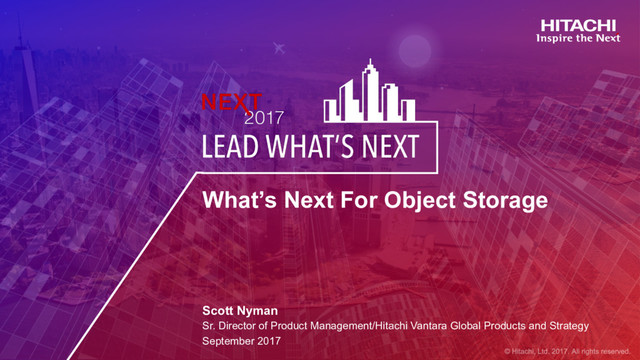 HITACHI
Inspire the Next

NEXT 2017
LEAD WHAT'S NEXT

What's Next For Object Storage

Scott Nyman
Sr. Director of Product Management/Hitachi Vantara Global Products and Strategy
September 2017

© Hitachi, Ltd. 2017. All rights reserved.